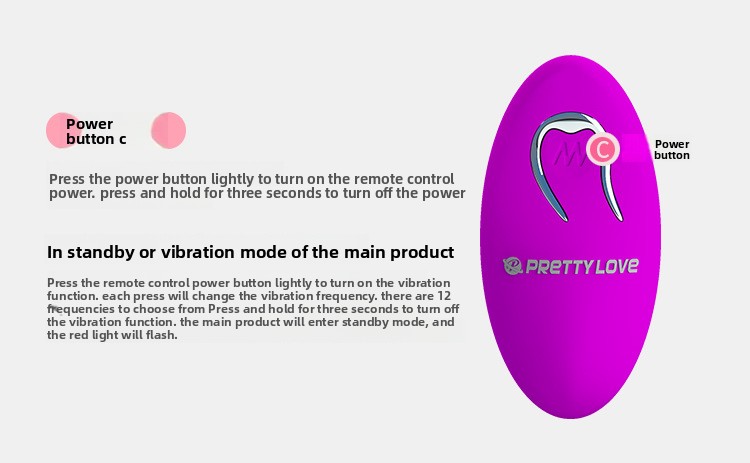 Power button c

Press the power button lightly to turn on the remote control power. press and hold for three seconds to turn off the power

In standby or vibration mode of the main product

Press the remote control power button lightly to turn on the vibration function. each press will change the vibration frequency. there are 12 frequencies to choose from Press and hold for three seconds to turn off the vibration function. the main product will enter standby mode, and the red light will flash.

C

Power button

PRETTY LOVE